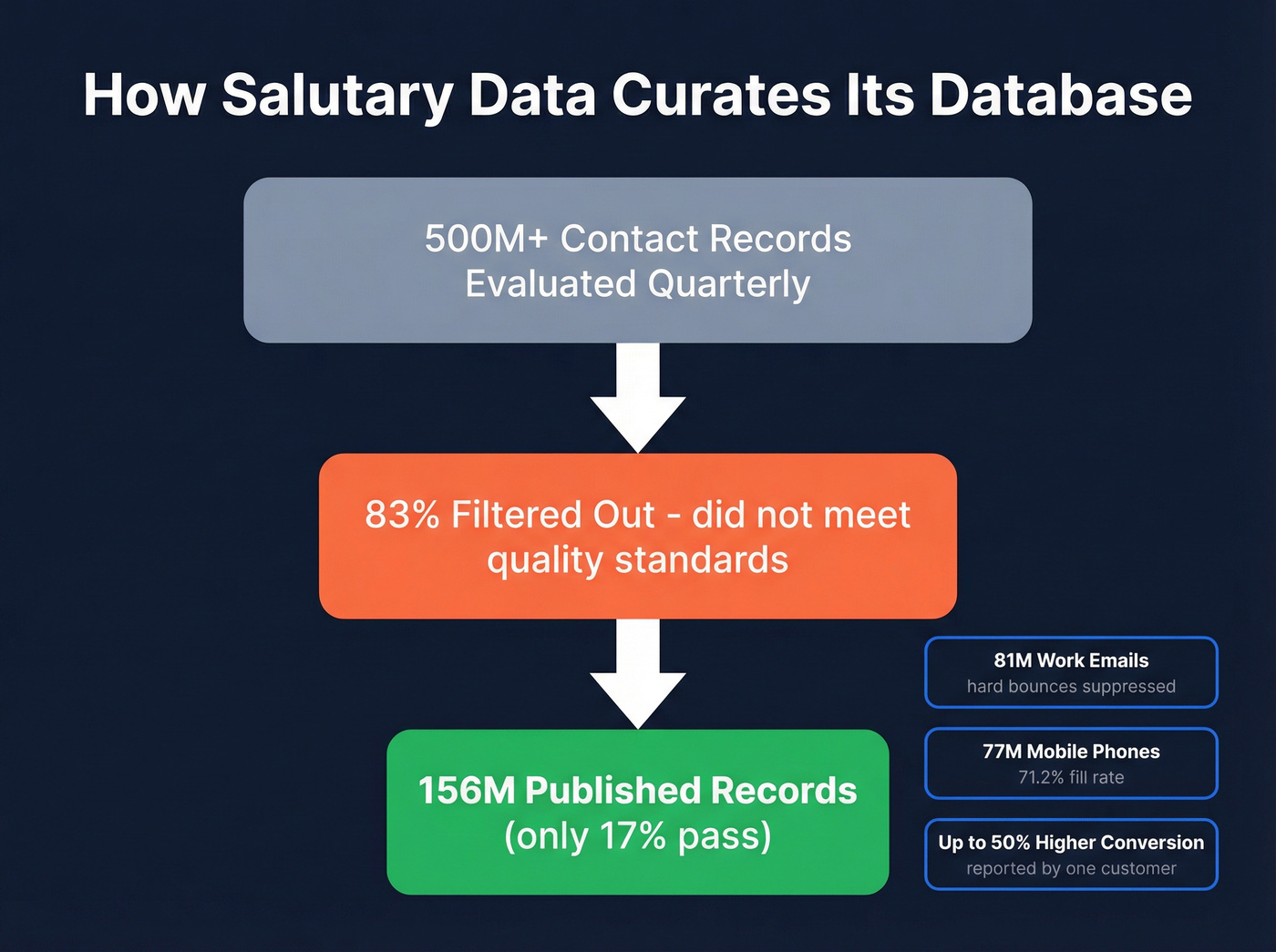 How Salutary Data Curates Its Database

500M+ Contact Records
Evaluated Quarterly

83% Filtered Out - did not meet quality standards

156M Published Records
(only 17% pass)

81M Work Emails
hard bounces suppressed

77M Mobile Phones
71.2% fill rate

Up to 50% Higher Conversion
reported by one customer